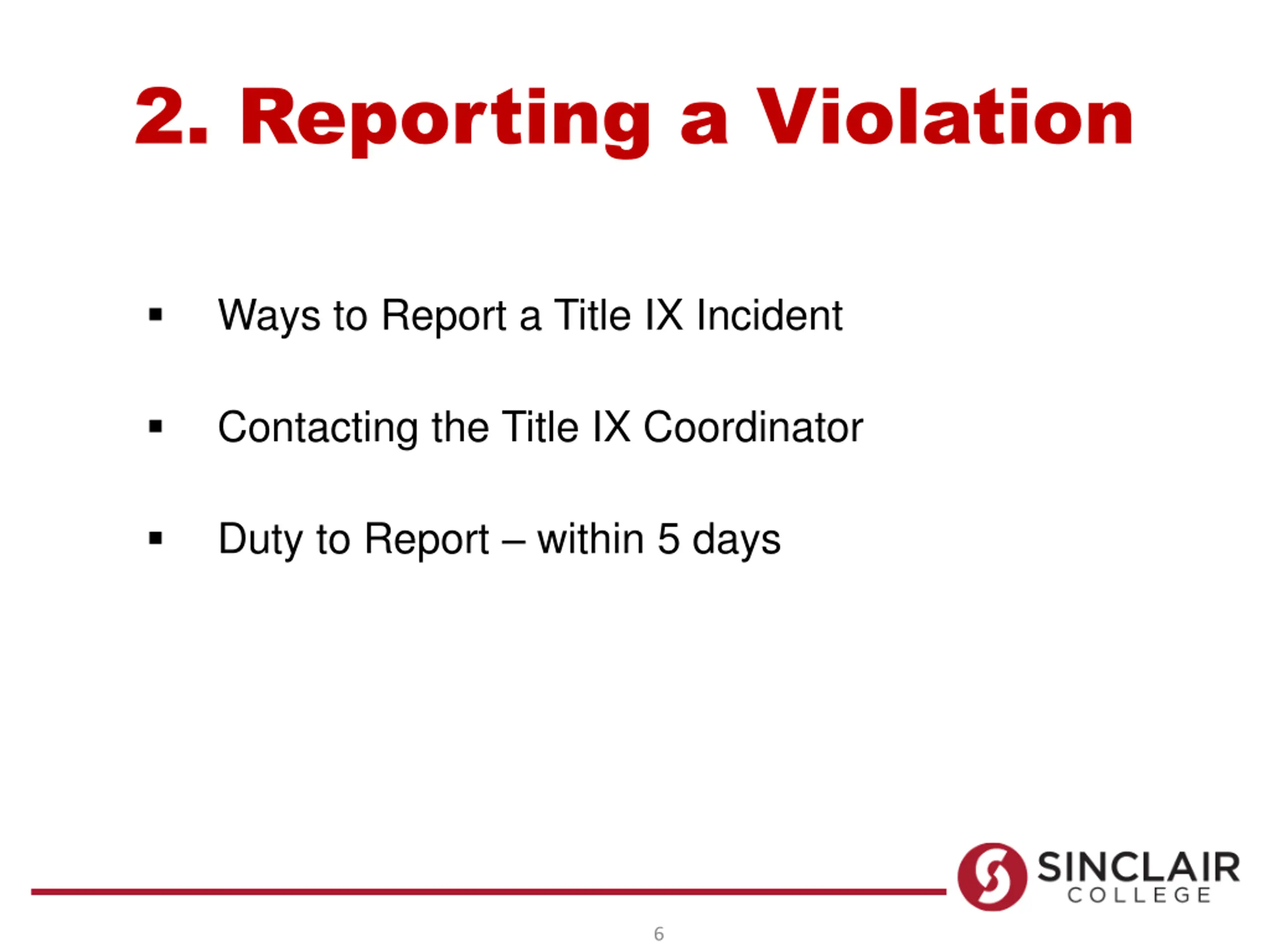 2. Reporting a Violation

▪ Ways to Report a Title IX Incident

▪ Contacting the Title IX Coordinator

▪ Duty to Report – within 5 days

SINCLAIR COLLEGE

6